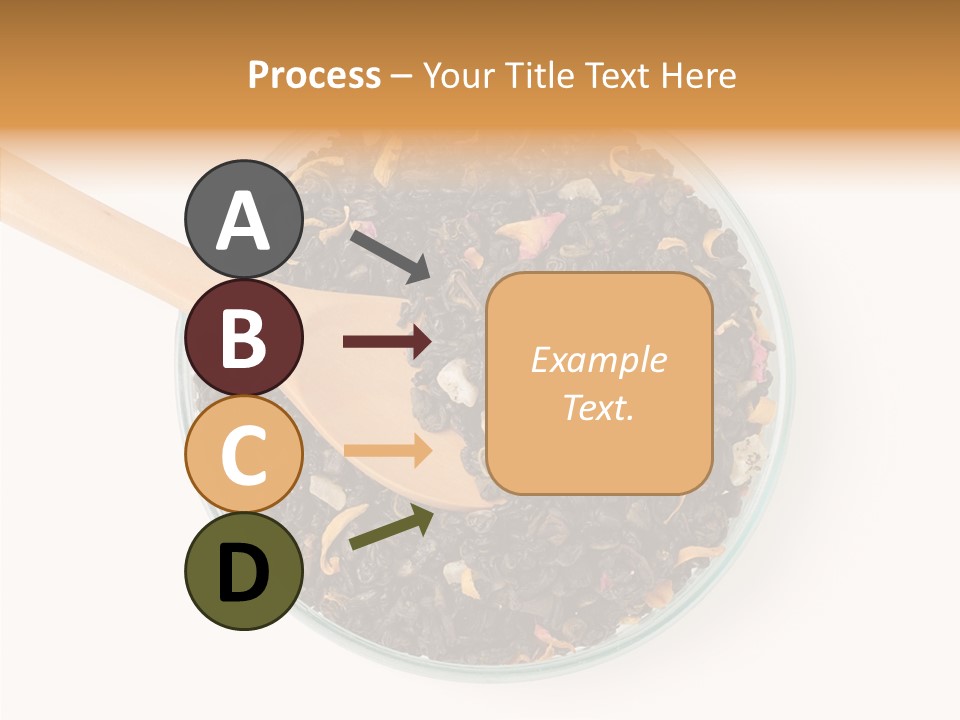 Process – Your Title Text Here

A

B

C

D

Example Text.